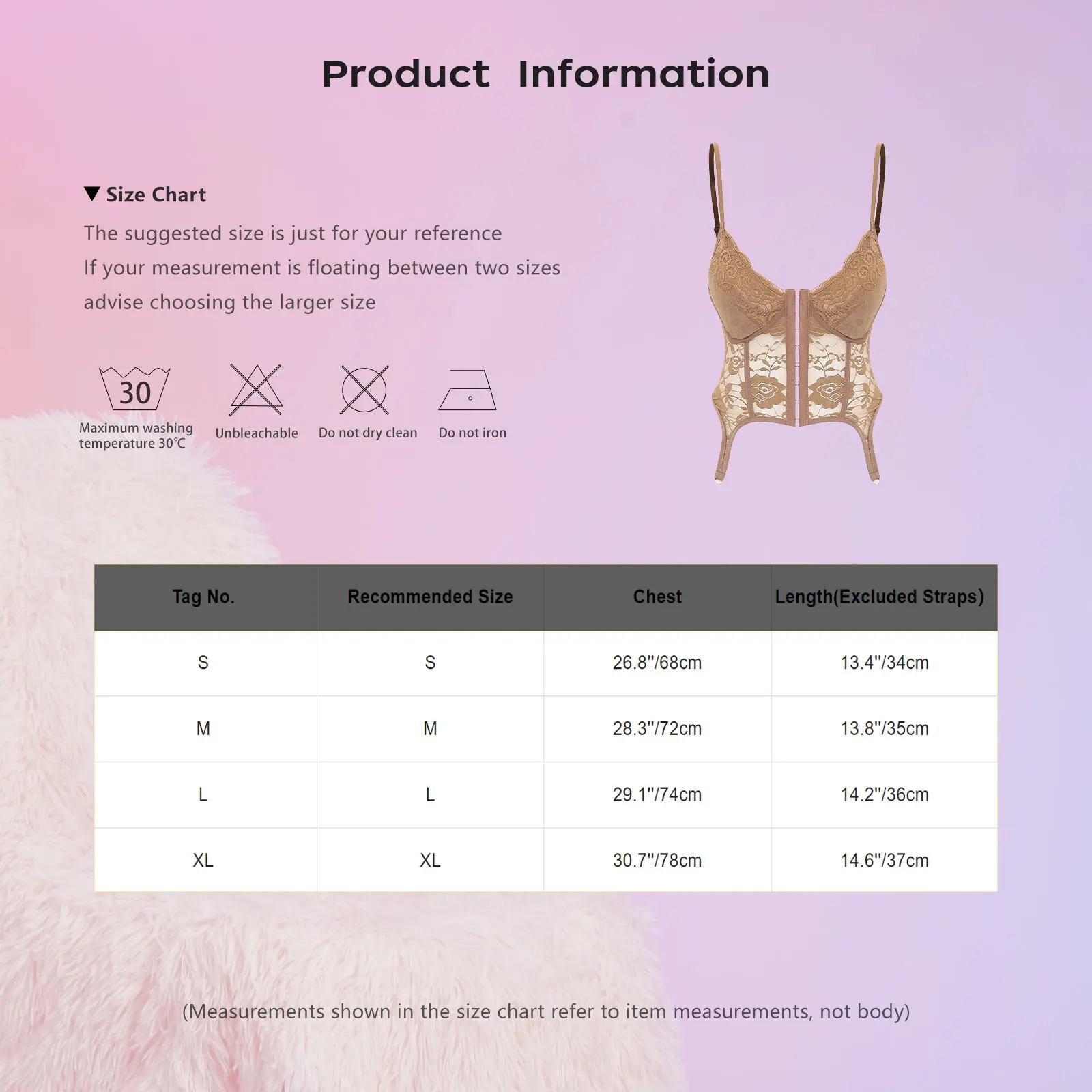 Product Information

▼ Size Chart

The suggested size is just for your reference
If your measurement is floating between two sizes
advise choosing the larger size

30
Maximum washing temperature 30℃

Unbleachable

Do not dry clean

Do not iron

| Tag No. | Recommended Size | Chest | Length(Excluded Straps) |
|---|---|---|---|
| S | S | 26.8"/68cm | 13.4"/34cm |
| M | M | 28.3"/72cm | 13.8"/35cm |
| L | L | 29.1"/74cm | 14.2"/36cm |
| XL | XL | 30.7"/78cm | 14.6"/37cm |

(Measurements shown in the size chart refer to item measurements, not body)